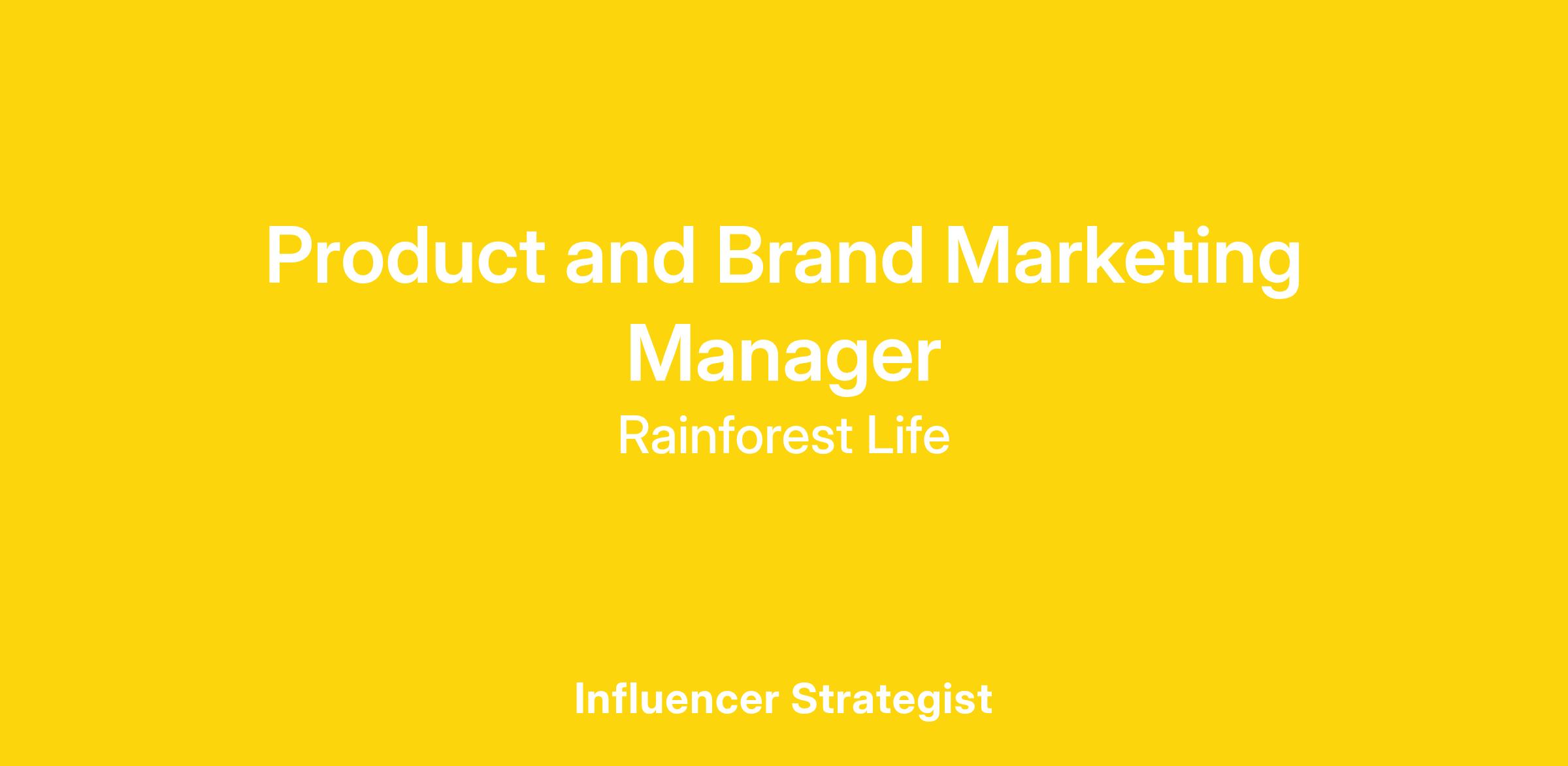 Product and Brand Marketing Manager

Rainforest Life

Influencer Strategist